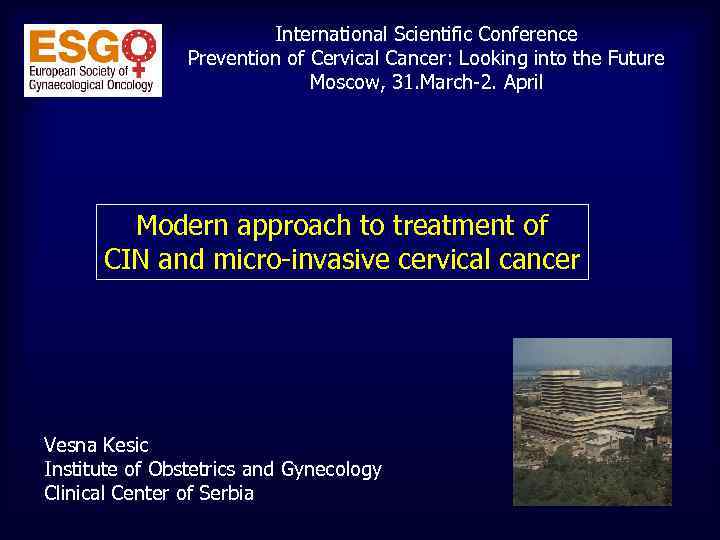 ESGO
European Society of Gynaecological Oncology

International Scientific Conference
Prevention of Cervical Cancer: Looking into the Future
Moscow, 31.March-2. April

Modern approach to treatment of CIN and micro-invasive cervical cancer

Vesna Kesic
Institute of Obstetrics and Gynecology
Clinical Center of Serbia